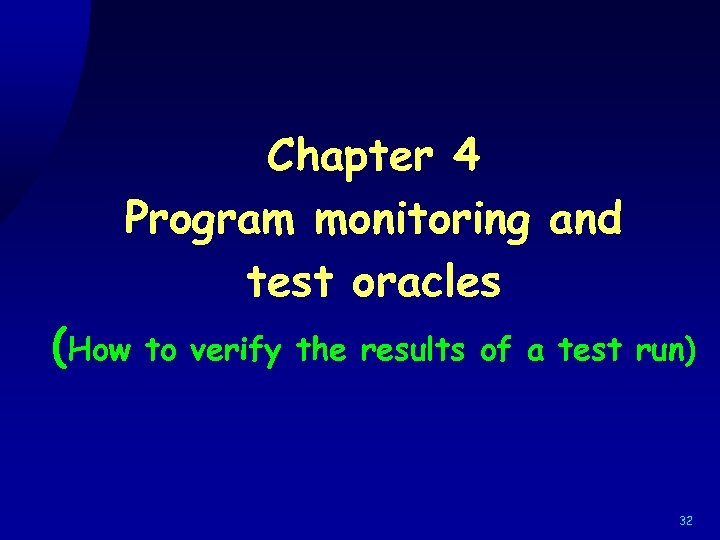 Chapter 4
Program monitoring and test oracles

(How to verify the results of a test run)

32